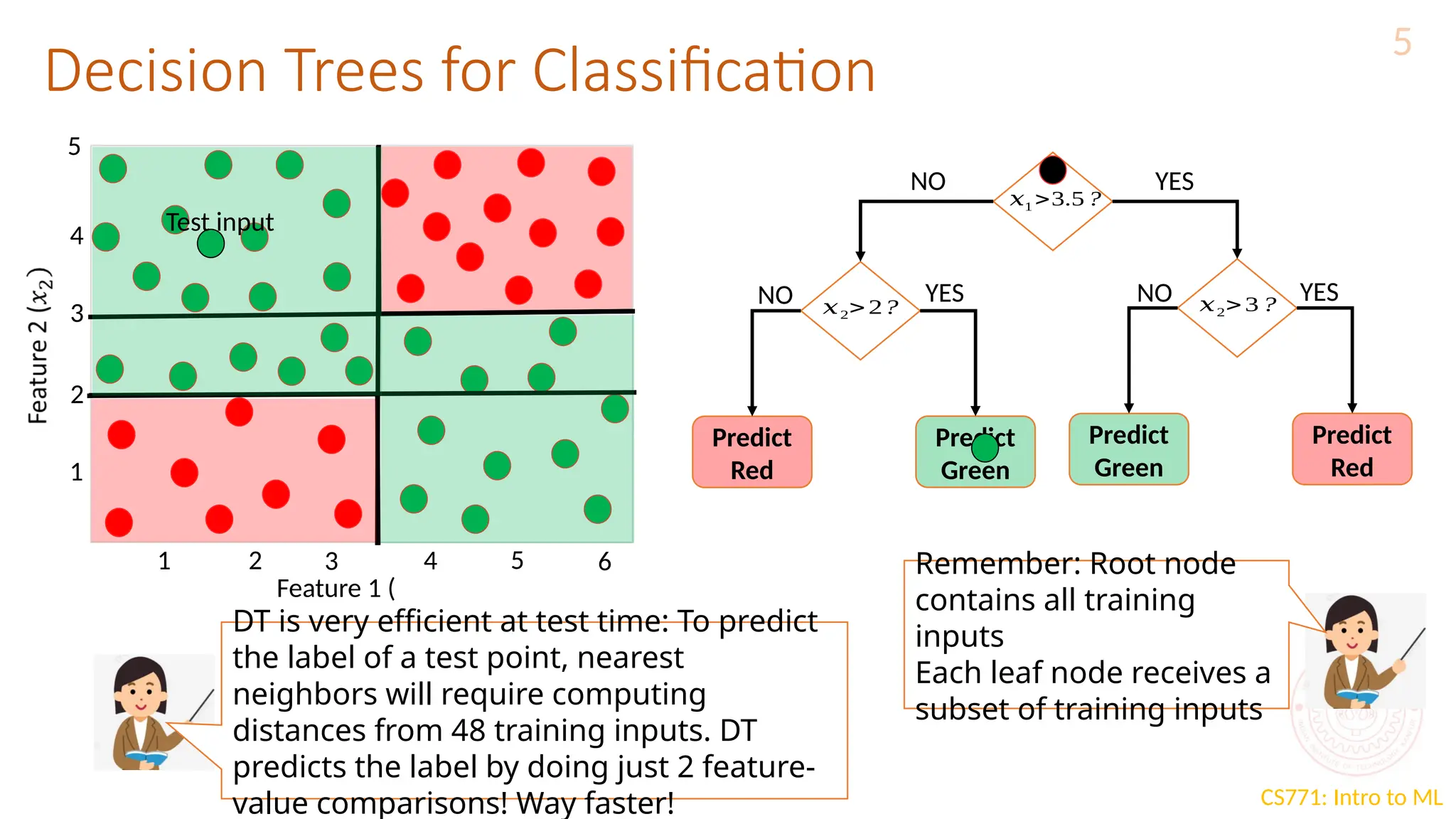 Decision Trees for Classification

5

5
4
3
2
1

Feature 2 ($x_2$)

Test input

1 2 3 4 5 6

Feature 1 (

NO

$x_1 > 3.5$ ?

YES

NO

$x_2 > 2$ ?

YES

NO

$x_2 > 3$ ?

YES

Predict Red

Predict Green

Predict Green

Predict Red

DT is very efficient at test time: To predict the label of a test point, nearest neighbors will require computing distances from 48 training inputs. DT predicts the label by doing just 2 feature-value comparisons! Way faster!

Remember: Root node contains all training inputs
Each leaf node receives a subset of training inputs

CS771: Intro to ML